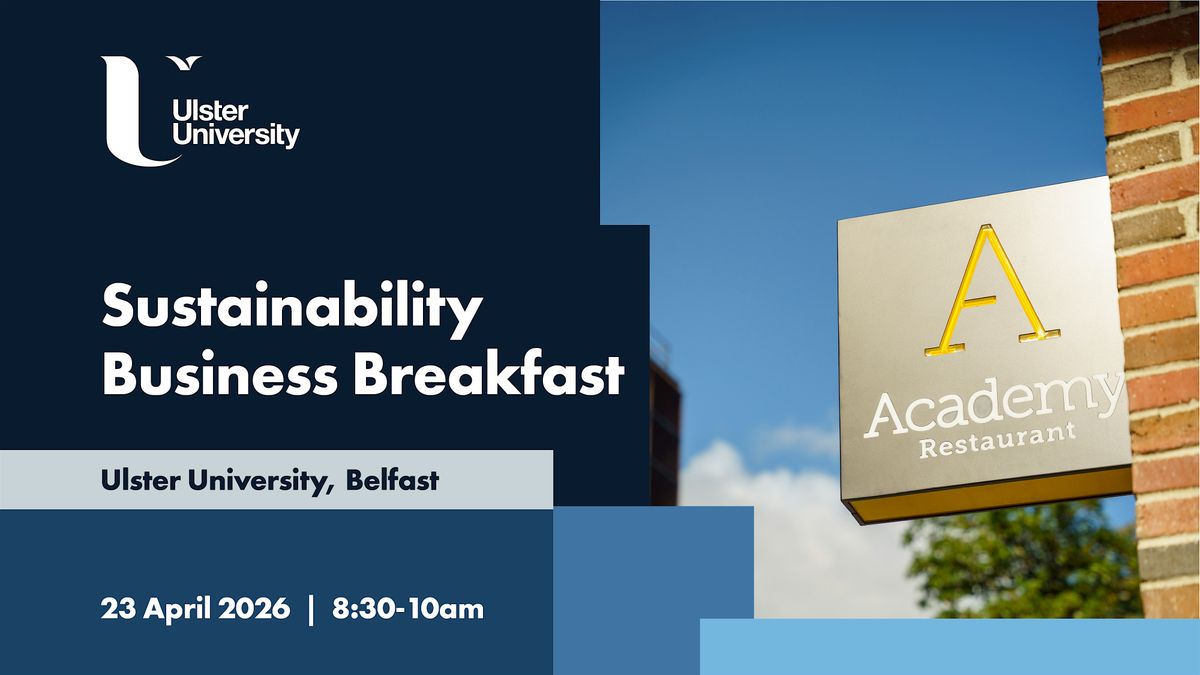 Ulster University

Sustainability Business Breakfast

Ulster University, Belfast

23 April 2026 | 8:30-10am

A
Academy
Restaurant